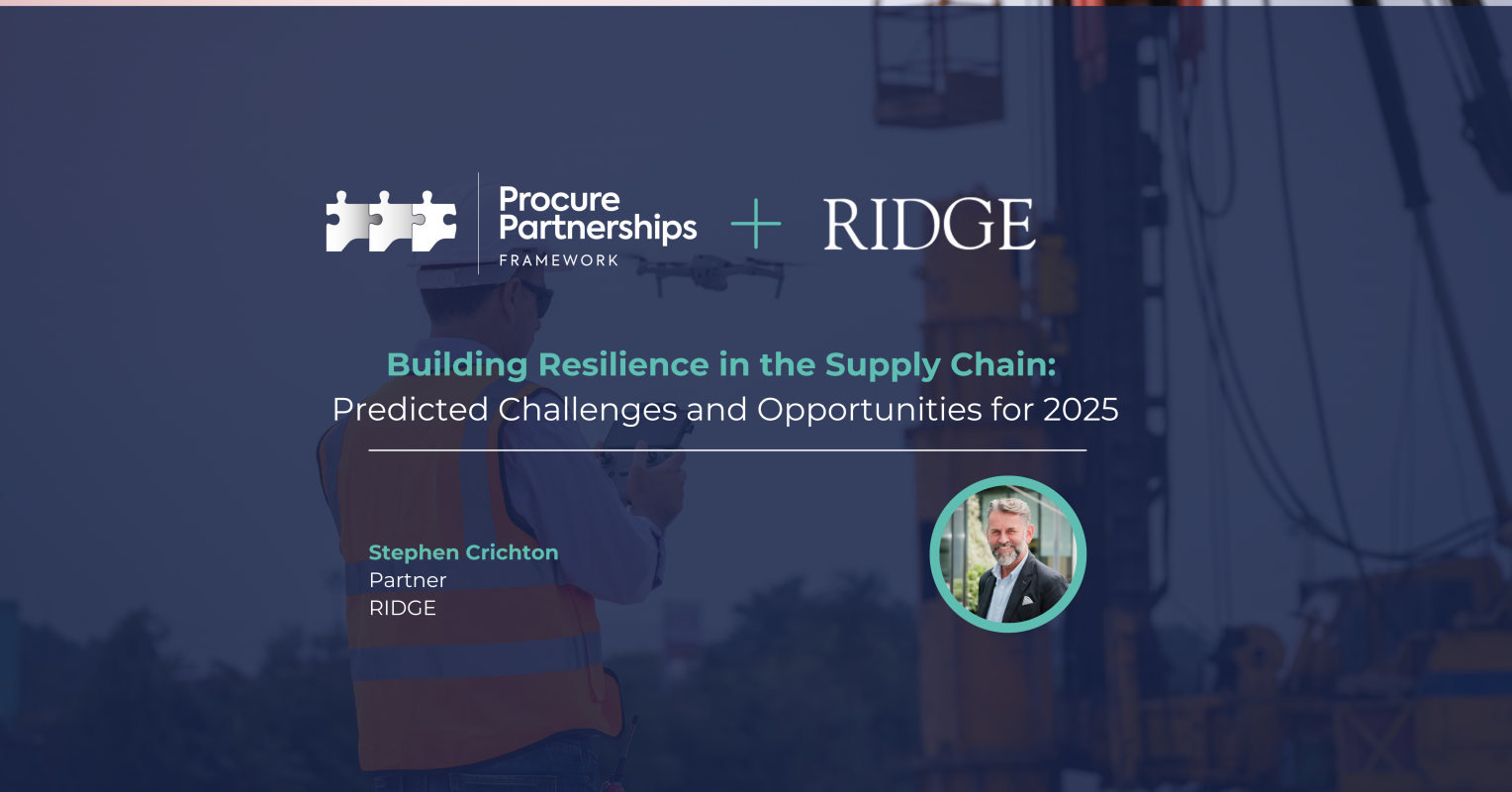 Procure Partnerships FRAMEWORK + RIDGE

Building Resilience in the Supply Chain:
Predicted Challenges and Opportunities for 2025

Stephen Crichton
Partner
RIDGE